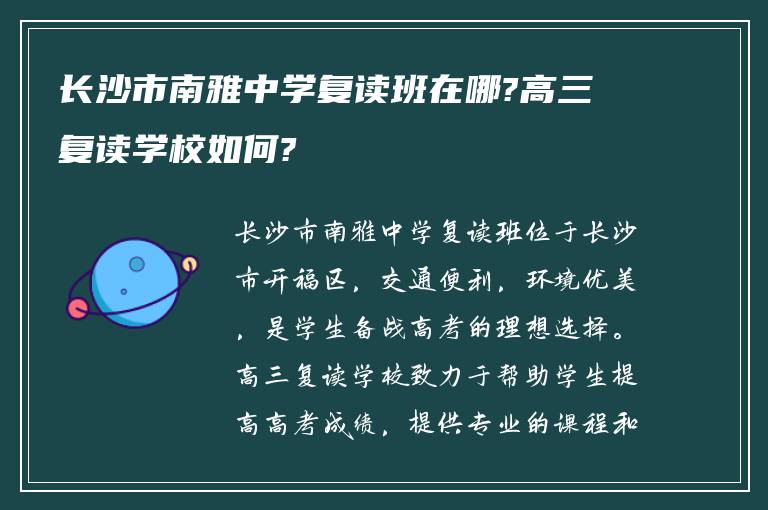 长沙市南雅中学复读班在哪?高三复读学校如何?

长沙市南雅中学复读班位于长沙市开福区，交通便利，环境优美，是学生备战高考的理想选择。高三复读学校致力于帮助学生提高高考成绩，提供专业的课程和